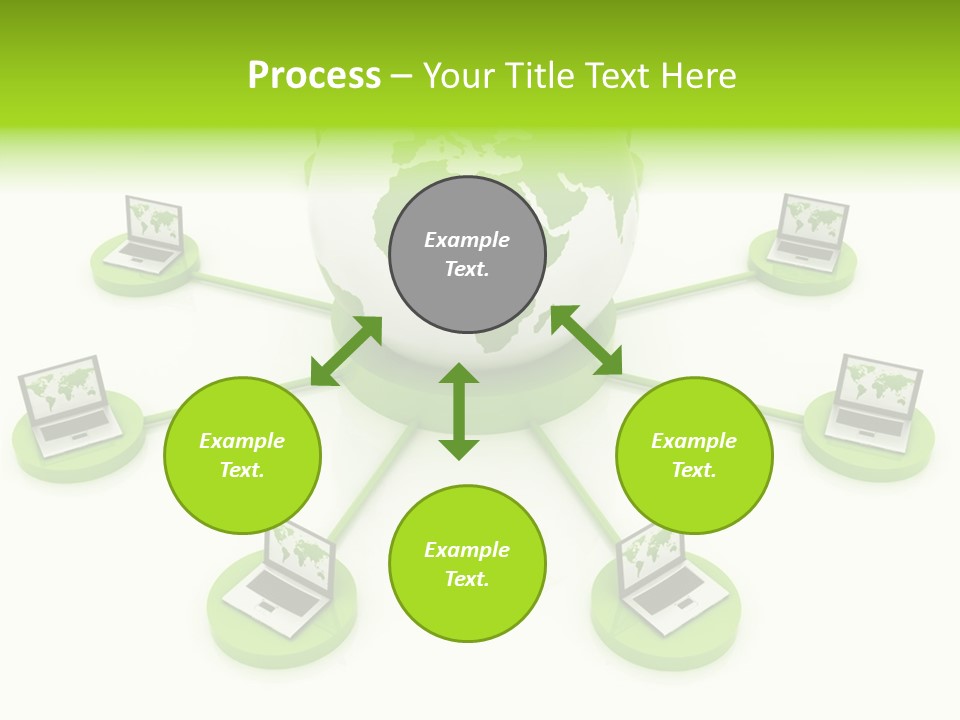 Process – Your Title Text Here

Example Text.

Example Text.

Example Text.

Example Text.